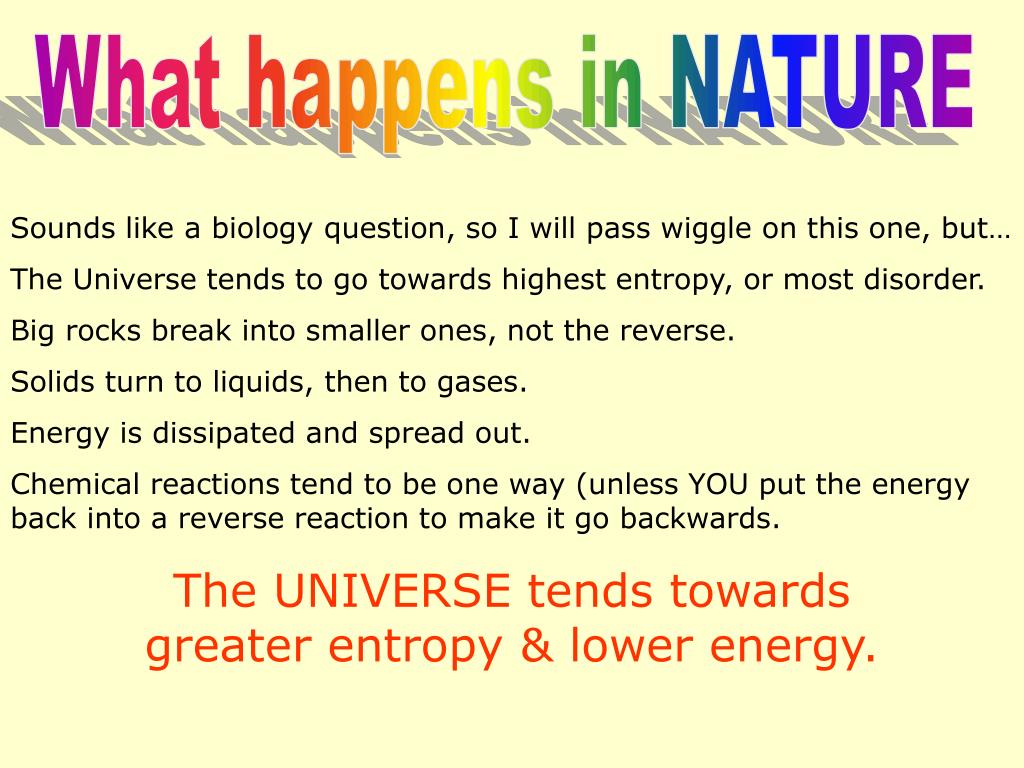 What happens in NATURE

Sounds like a biology question, so I will pass wiggle on this one, but…

The Universe tends to go towards highest entropy, or most disorder.

Big rocks break into smaller ones, not the reverse.

Solids turn to liquids, then to gases.

Energy is dissipated and spread out.

Chemical reactions tend to be one way (unless YOU put the energy back into a reverse reaction to make it go backwards.

The UNIVERSE tends towards greater entropy & lower energy.